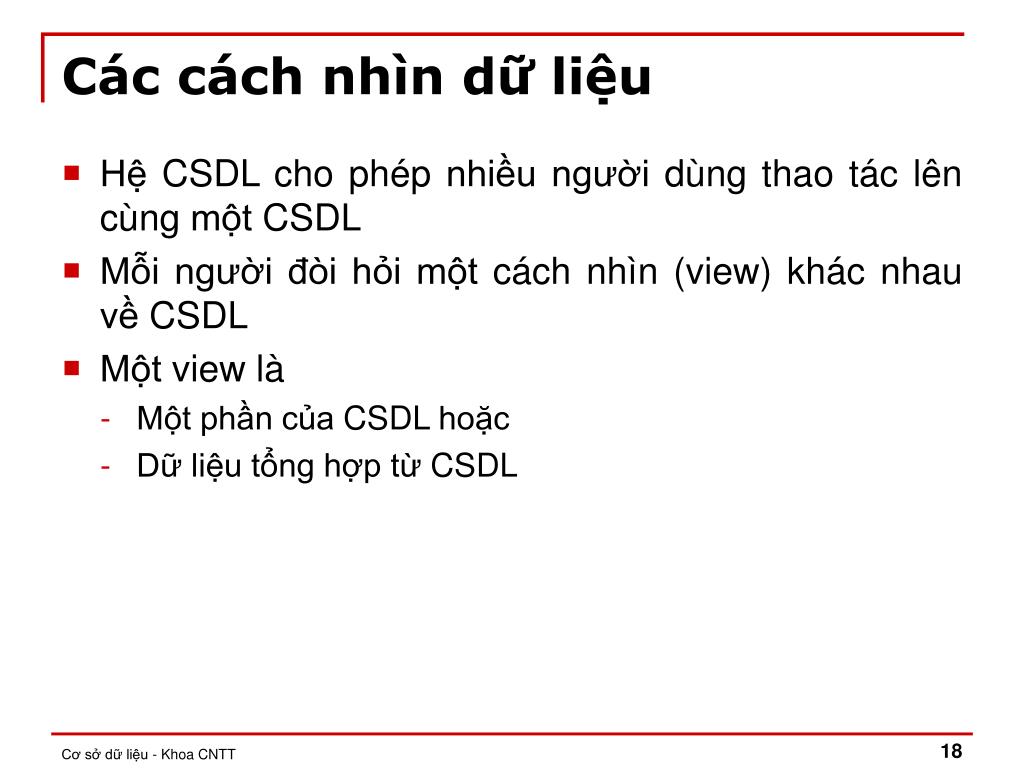 Các cách nhìn dữ liệu

- Hệ CSDL cho phép nhiều người dùng thao tác lên cùng một CSDL
- Mỗi người đòi hỏi một cách nhìn (view) khác nhau về CSDL
- Một view là
  - Một phần của CSDL hoặc
  - Dữ liệu tổng hợp từ CSDL

Cơ sở dữ liệu - Khoa CNTT

18